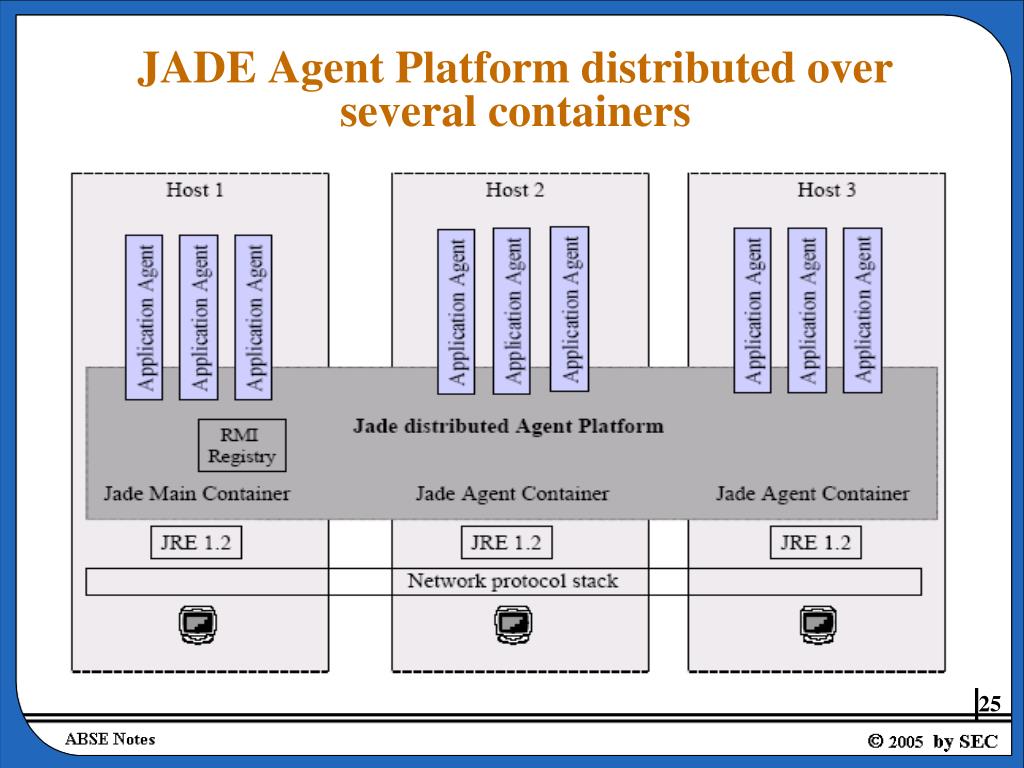 JADE Agent Platform distributed over several containers

Host 1

Application Agent

Application Agent

Application Agent

RMI Registry

Jade Main Container

JRE 1.2

Host 2

Application Agent

Application Agent

Application Agent

Jade distributed Agent Platform

Jade Agent Container

JRE 1.2

Host 3

Application Agent

Application Agent

Application Agent

Jade Agent Container

JRE 1.2

Network protocol stack

25

ABSE Notes

© 2005 by SEC